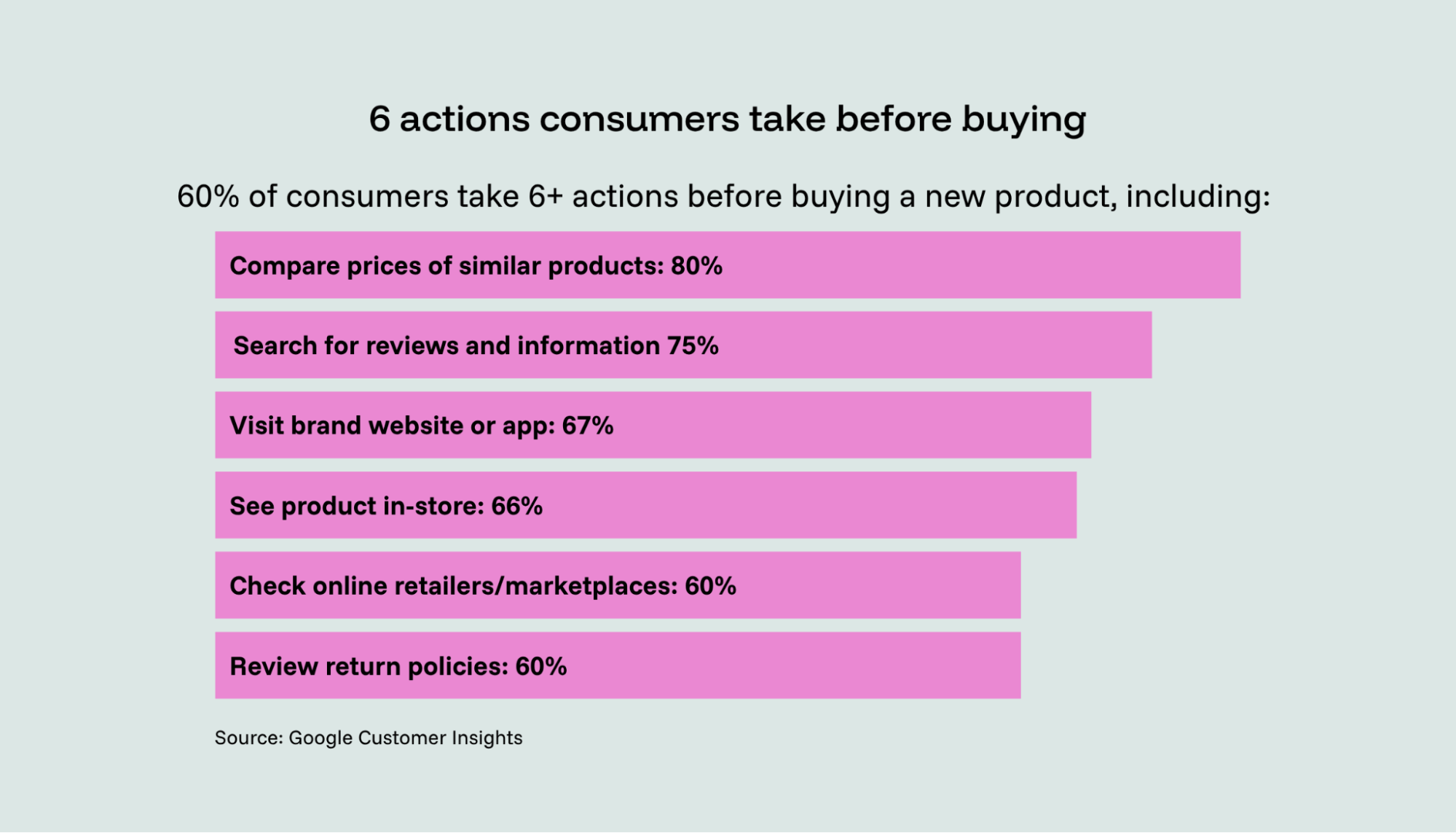 6 actions consumers take before buying

60% of consumers take 6+ actions before buying a new product, including:

Compare prices of similar products: 80%

Search for reviews and information 75%

Visit brand website or app: 67%

See product in-store: 66%

Check online retailers/marketplaces: 60%

Review return policies: 60%

Source: Google Customer Insights